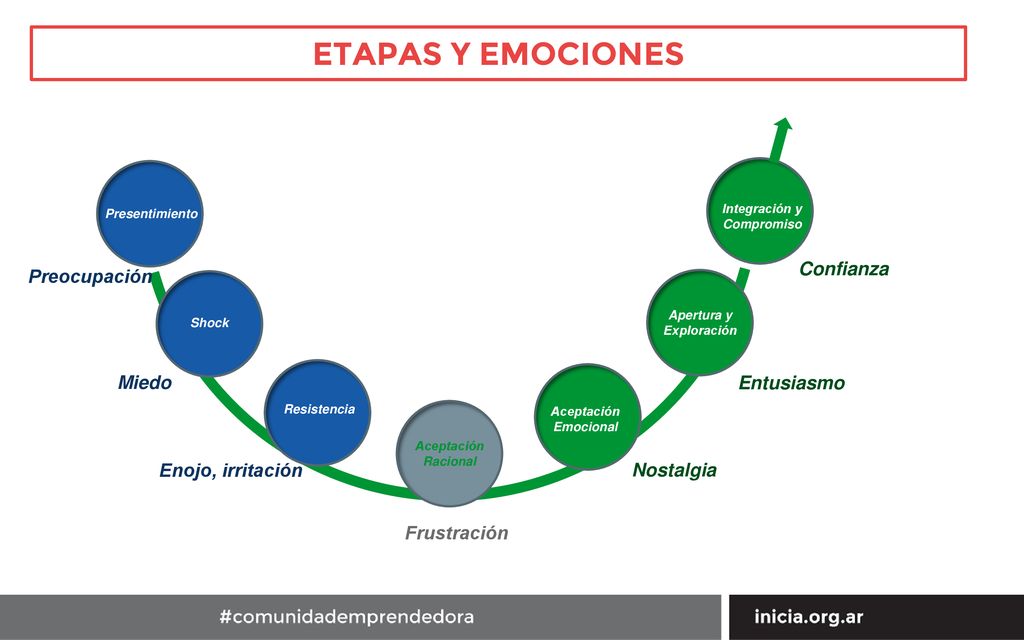 ETAPAS Y EMOCIONES

Presentimiento

Preocupación

Shock

Miedo

Resistencia

Enojo, irritación

Aceptación Racional

Frustración

Aceptación Emocional

Nostalgia

Apertura y Exploración

Entusiasmo

Integración y Compromiso

Confianza

#comunidademprendedora

inicia.org.ar